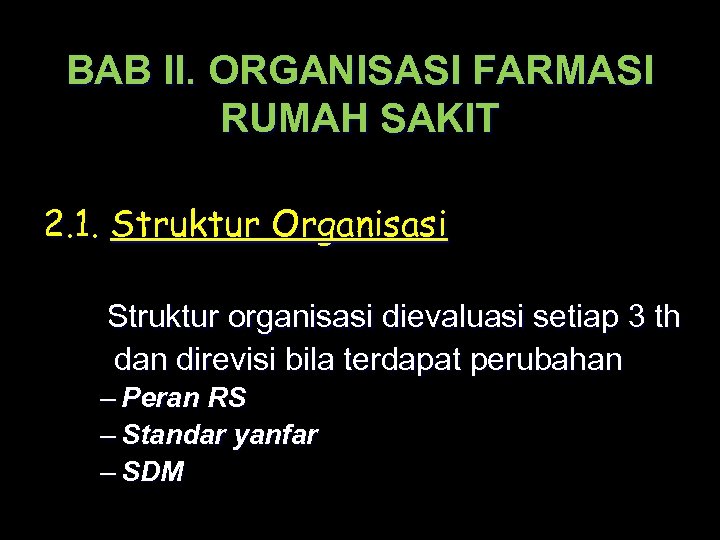 BAB II. ORGANISASI FARMASI RUMAH SAKIT

2.1. Struktur Organisasi

Struktur organisasi dievaluasi setiap 3 th dan direvisi bila terdapat perubahan

– Peran RS
– Standar yanfar
– SDM